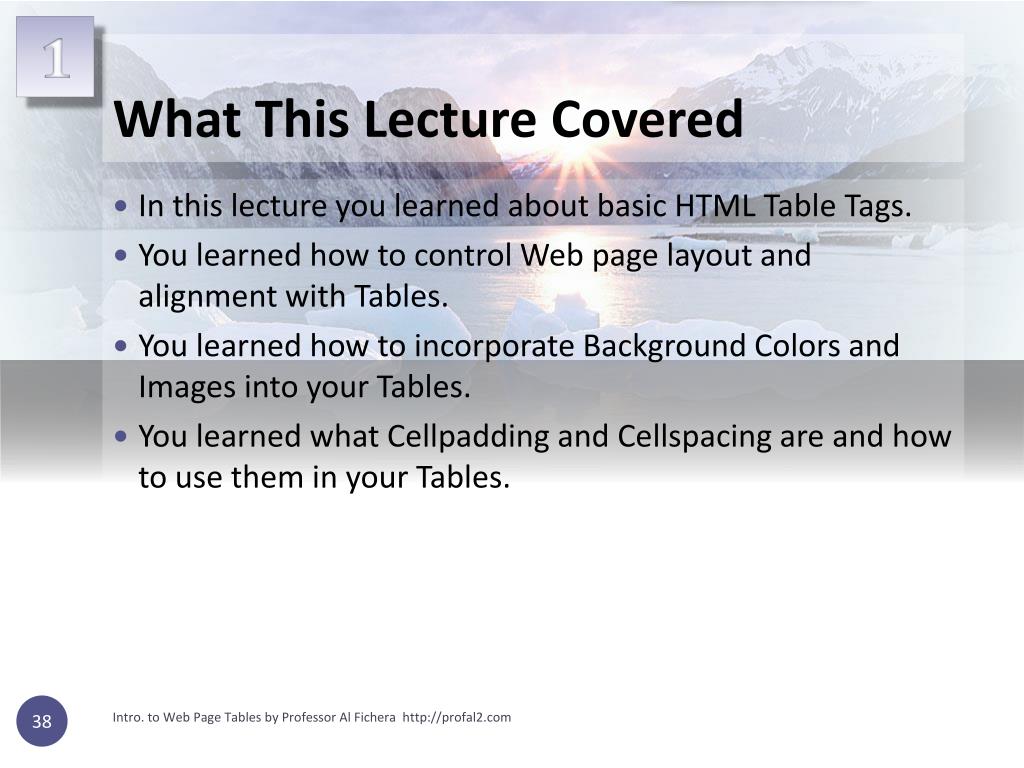 1

What This Lecture Covered

• In this lecture you learned about basic HTML Table Tags.
• You learned how to control Web page layout and alignment with Tables.
• You learned how to incorporate Background Colors and Images into your Tables.
• You learned what Cellpadding and Cellspacing are and how to use them in your Tables.

38

Intro. to Web Page Tables by Professor Al Fichera http://profal2.com